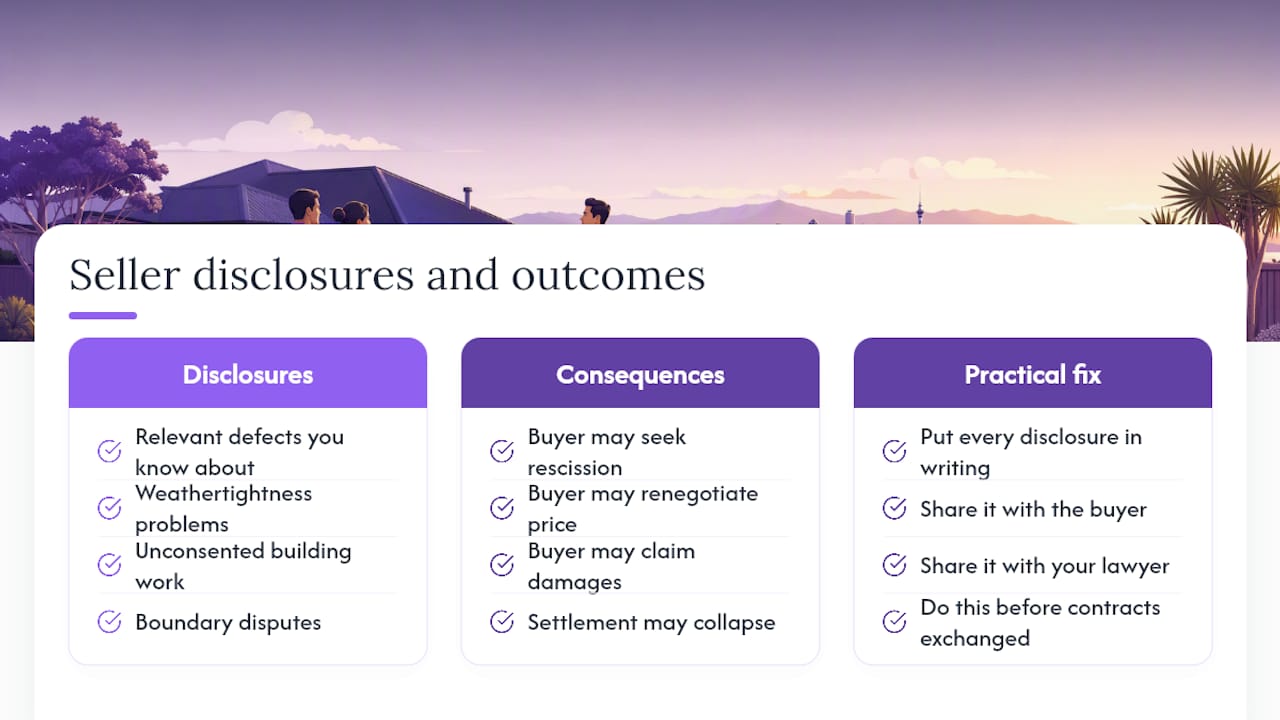 Seller disclosures and outcomes

Disclosures

Relevant defects you know about

Weathertightness problems

Unconsented building work

Boundary disputes

Consequences

Buyer may seek rescission

Buyer may renegotiate price

Buyer may claim damages

Settlement may collapse

Practical fix

Put every disclosure in writing

Share it with the buyer

Share it with your lawyer

Do this before contracts exchanged